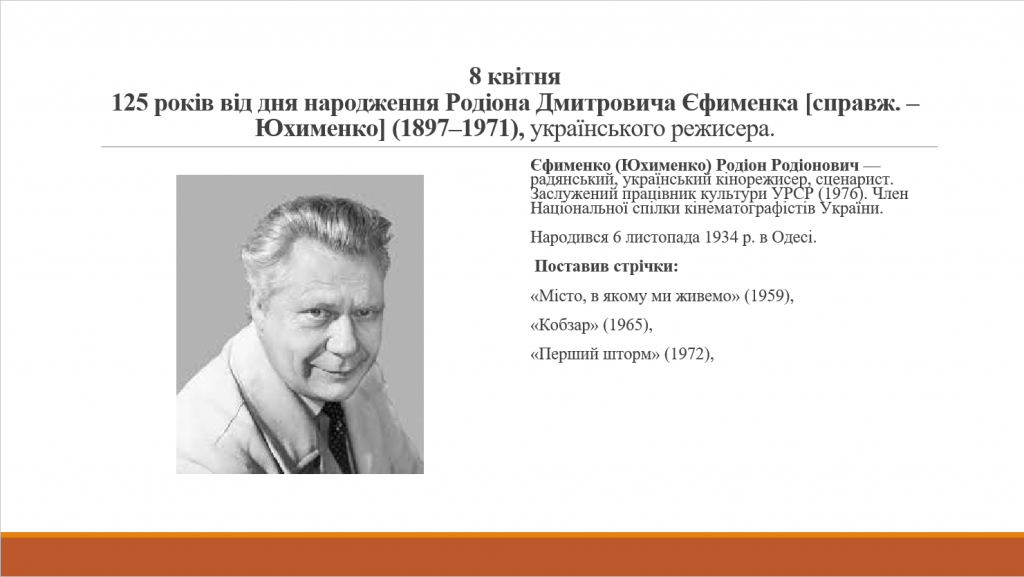 8 квітня
125 років від дня народження Родіона Дмитровича Єфименка [справж. – Юхименко] (1897–1971), українського режисера.

Єфименко (Юхименко) Родіон Родіонович — радянський, український кінорежисер, сценарист. Заслужений працівник культури УРСР (1976). Член Національної спілки кінематографістів України.

Народився 6 листопада 1934 р. в Одесі.

Поставив стрічки:

«Місто, в якому ми живемо» (1959),

«Кобзар» (1965),

«Перший шторм» (1972),